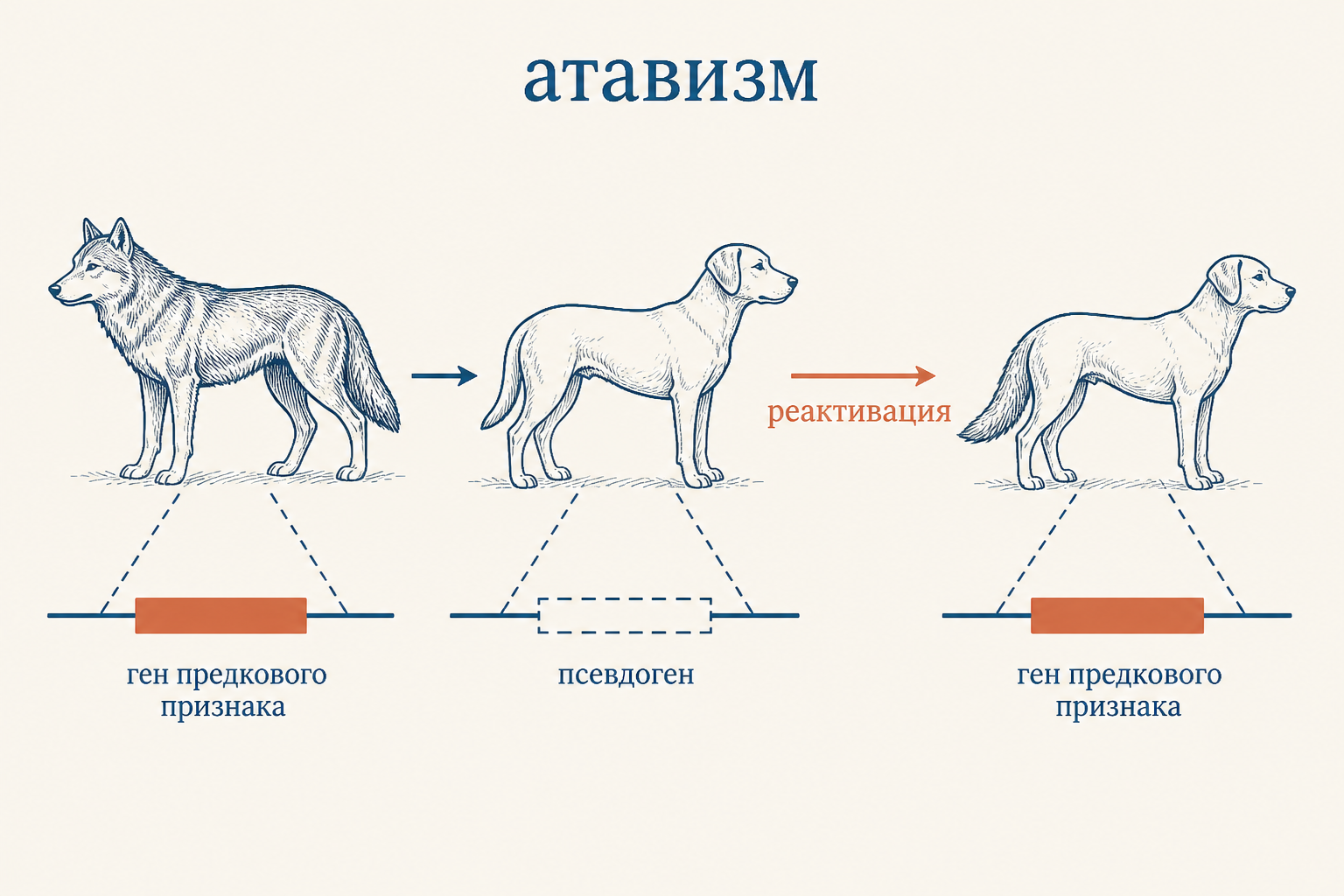 атавизм

реактивация

ген предкового признака

псевдоген

ген предкового признака